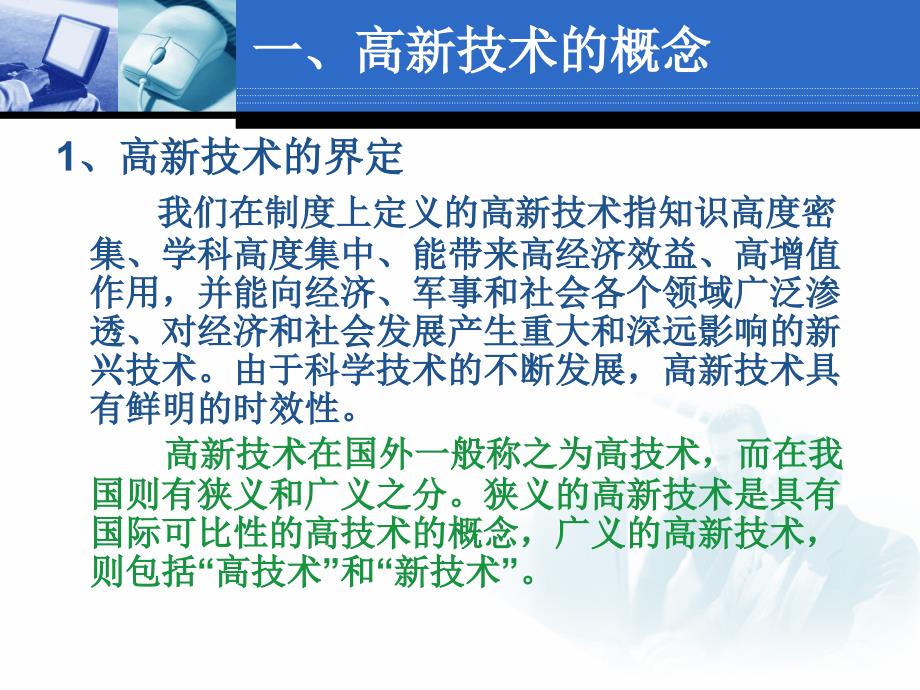 一、高新技术的概念

1、高新技术的界定

我们在制度上定义的高新技术指知识高度密集、学科高度集中、能带来高经济效益、高增值作用，并能向经济、军事和社会各个领域广泛渗透、对经济和社会发展产生重大和深远影响的新兴技术。由于科学技术的不断发展，高新技术具有鲜明的时效性。

高新技术在国外一般称之为高技术，而在我国则有狭义和广义之分。狭义的高新技术是具有国际可比性的高技术的概念，广义的高新技术，则包括“高技术”和“新技术”。